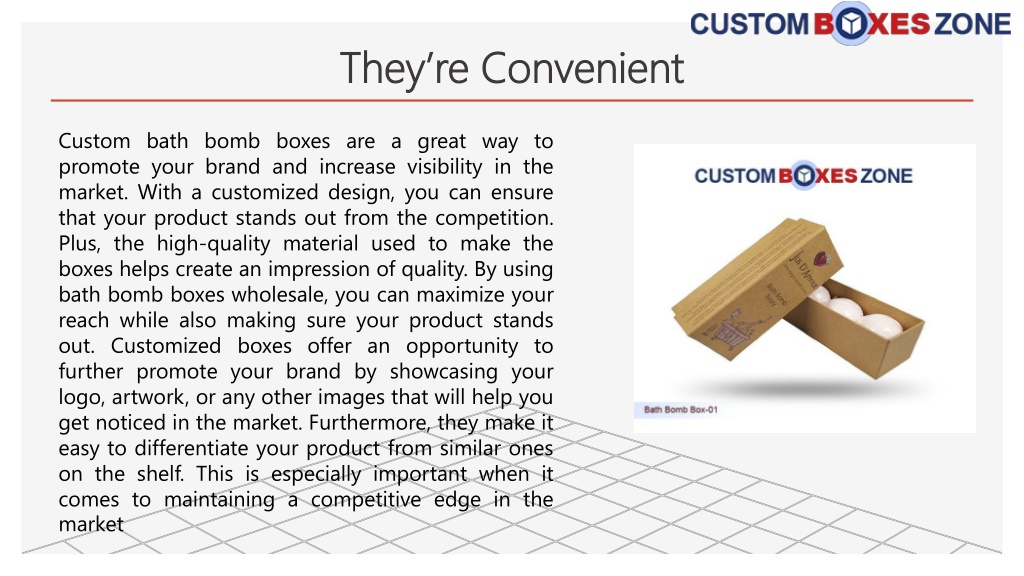 CUSTOM BOXES ZONE

They're Convenient

Custom bath bomb boxes are a great way to promote your brand and increase visibility in the market. With a customized design, you can ensure that your product stands out from the competition. Plus, the high-quality material used to make the boxes helps create an impression of quality. By using bath bomb boxes wholesale, you can maximize your reach while also making sure your product stands out. Customized boxes offer an opportunity to further promote your brand by showcasing your logo, artwork, or any other images that will help you get noticed in the market. Furthermore, they make it easy to differentiate your product from similar ones on the shelf. This is especially important when it comes to maintaining a competitive edge in the market

CUSTOM BOXES ZONE

Bath Bomb Box-01